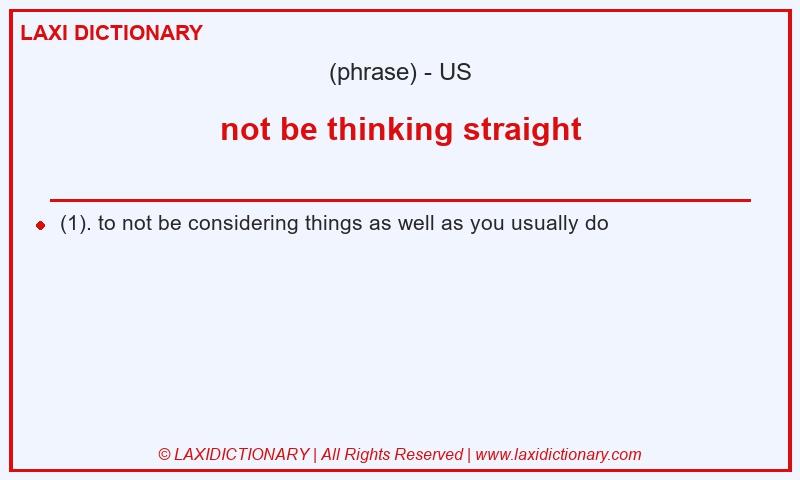 LAXI DICTIONARY

(phrase) - US

not be thinking straight

(1). to not be considering things as well as you usually do

© LAXIDICTIONARY | All Rights Reserved | www.laxidictionary.com